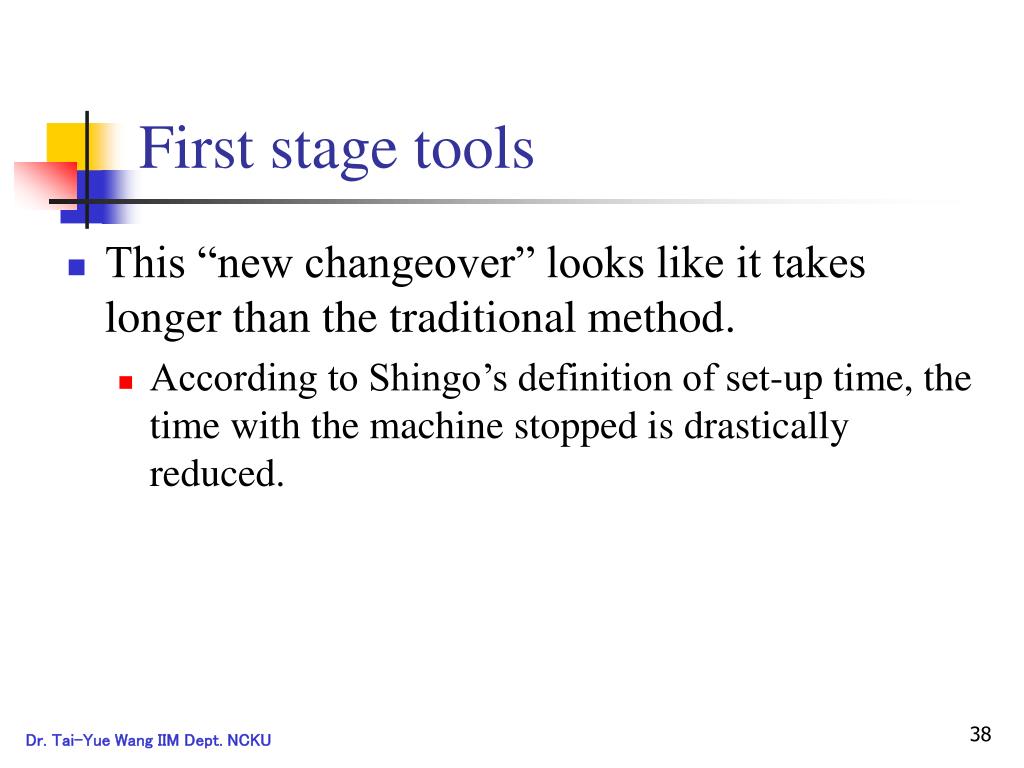 First stage tools

This “new changeover” looks like it takes longer than the traditional method.

According to Shingo’s definition of set-up time, the time with the machine stopped is drastically reduced.

Dr. Tai-Yue Wang IIM Dept. NCKU

38